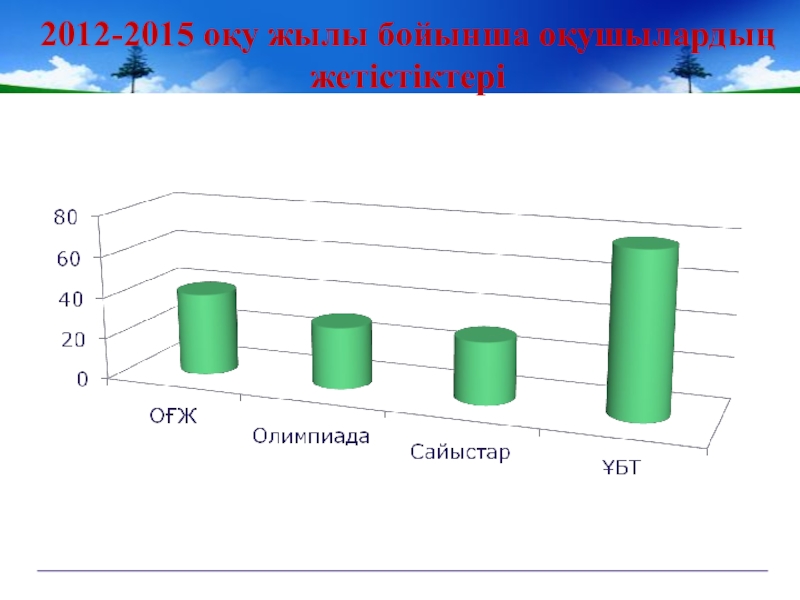 2012-2015 оқу жылы бойынша оқушылардың жетістіктері

80
60
40
20
0

ОҒЖ
Олимпиада
Сайыстар
ҰБТ